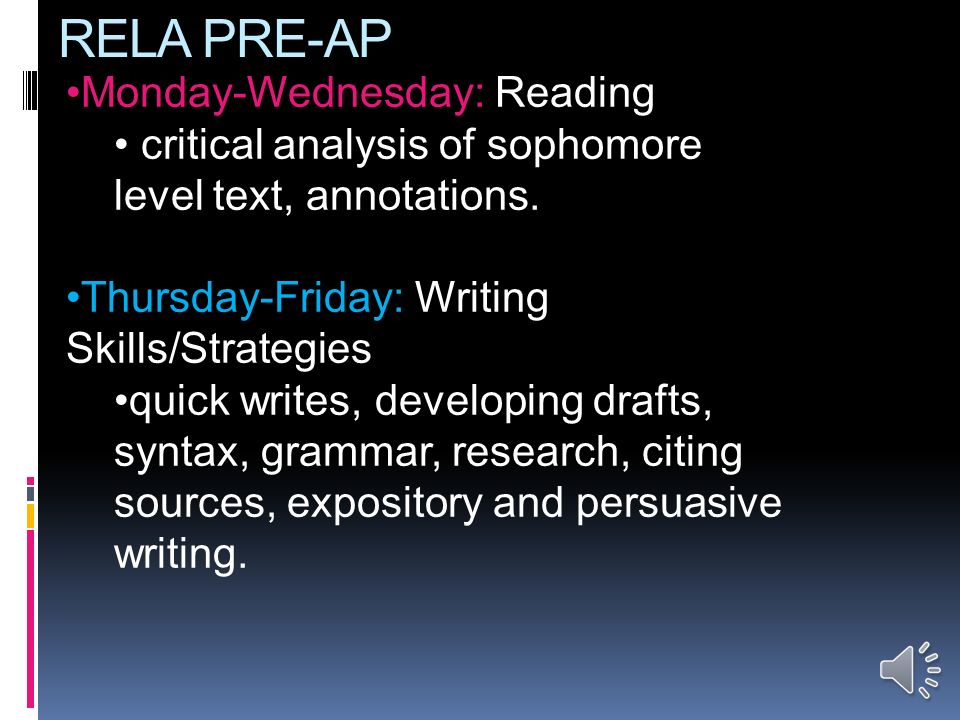 RELA PRE-AP

•Monday-Wednesday: Reading

• critical analysis of sophomore level text, annotations.

•Thursday-Friday: Writing Skills/Strategies

•quick writes, developing drafts, syntax, grammar, research, citing sources, expository and persuasive writing.